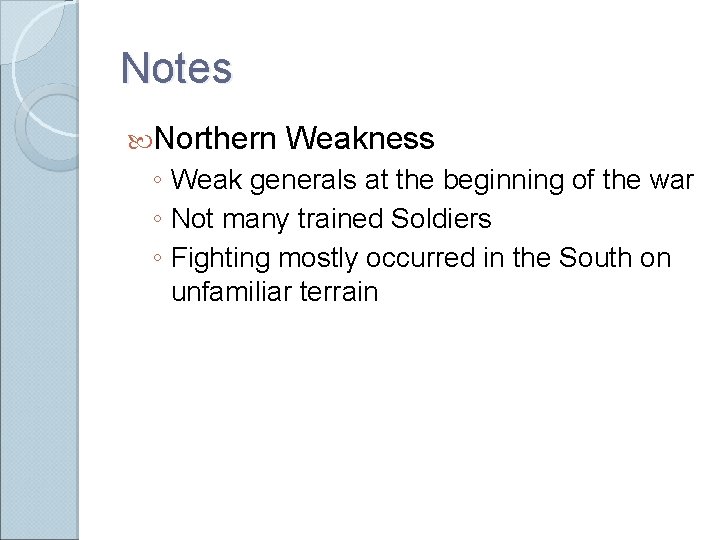 Notes

Northern Weakness

◦ Weak generals at the beginning of the war
◦ Not many trained Soldiers
◦ Fighting mostly occurred in the South on unfamiliar terrain